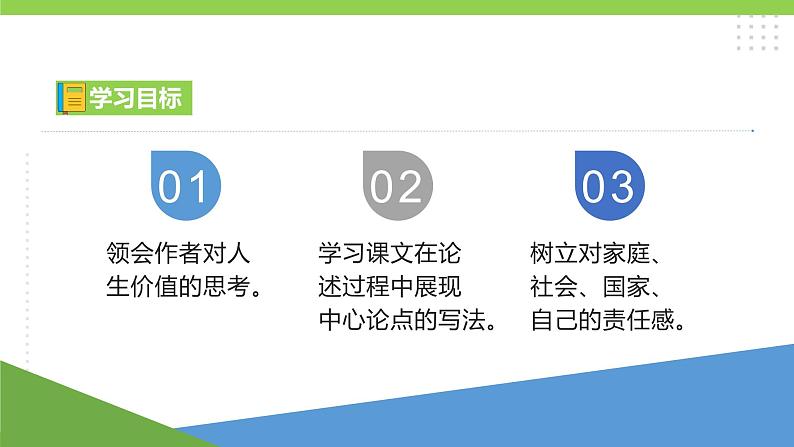 学习目标

01

领会作者对人生价值的思考。

02

学习课文在论述过程中展现中心论点的写法。

03

树立对家庭、社会、国家、自己的责任感。